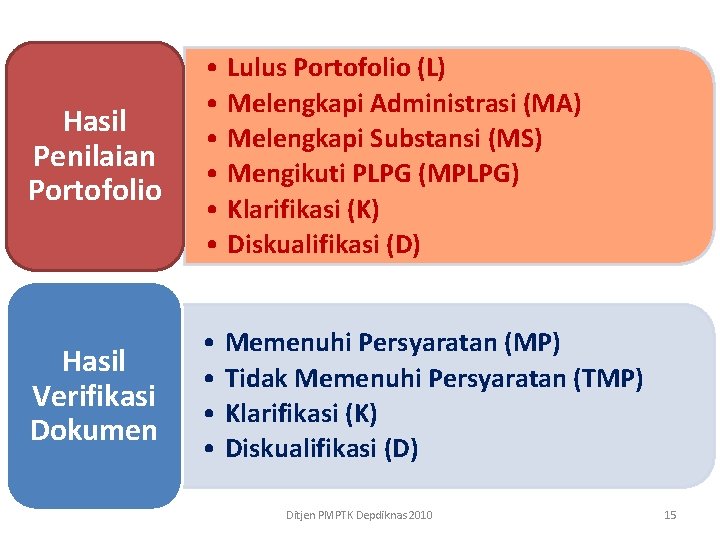 Hasil Penilaian Portofolio

• Lulus Portofolio (L)
• Melengkapi Administrasi (MA)
• Melengkapi Substansi (MS)
• Mengikuti PLPG (MPLPG)
• Klarifikasi (K)
• Diskualifikasi (D)

Hasil Verifikasi Dokumen

• Memenuhi Persyaratan (MP)
• Tidak Memenuhi Persyaratan (TMP)
• Klarifikasi (K)
• Diskualifikasi (D)

Ditjen PMPTK Depdiknas 2010

15